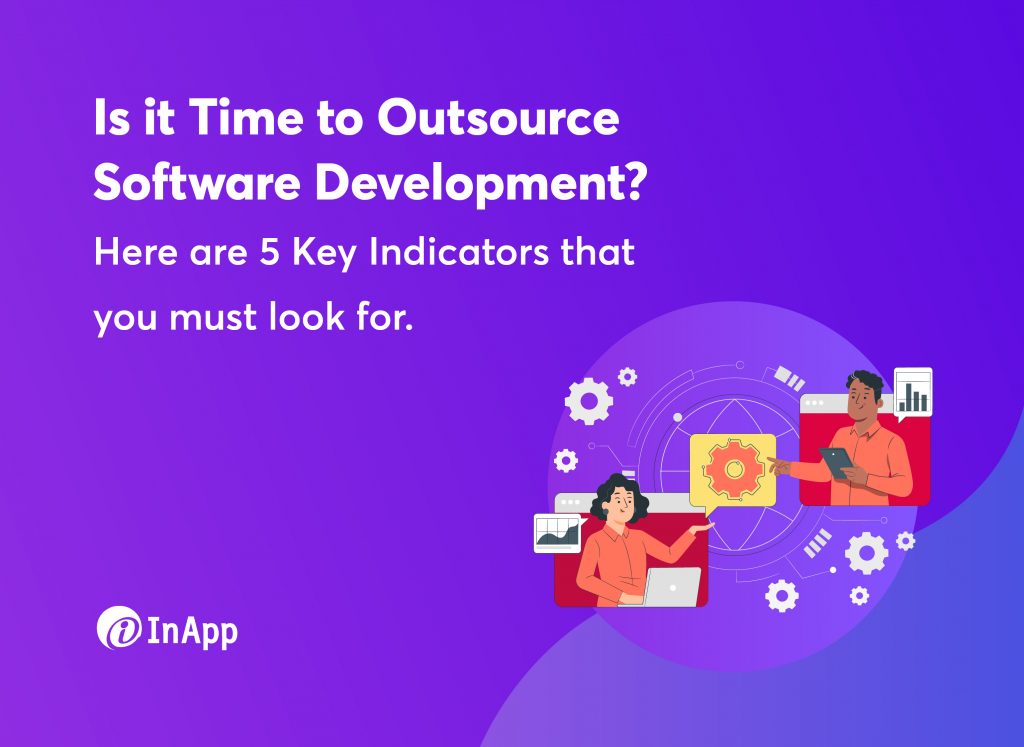 Is it Time to Outsource Software Development?

Here are 5 Key Indicators that you must look for.

InApp